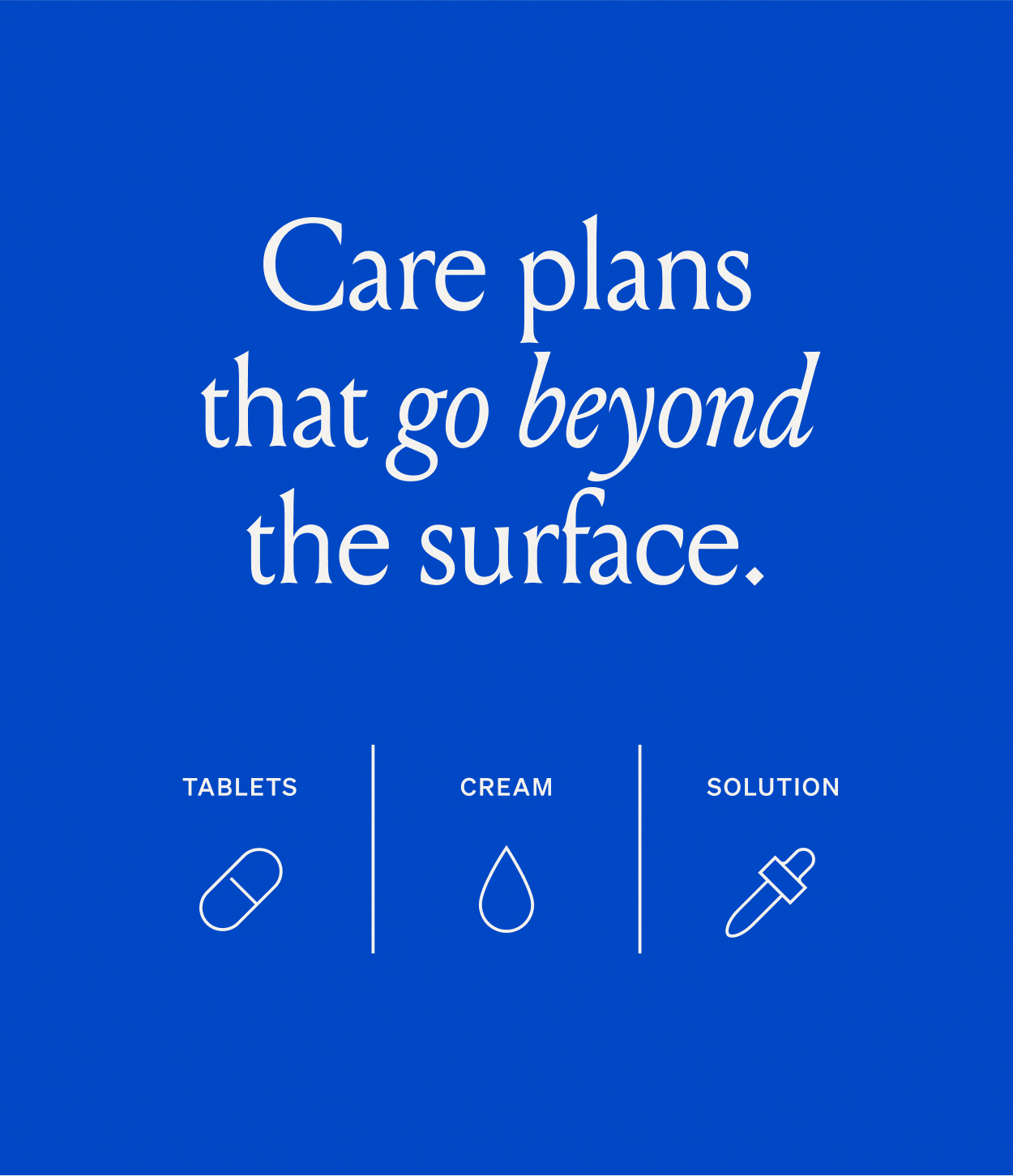 Care plans that go beyond the surface.

TABLETS

CREAM

SOLUTION